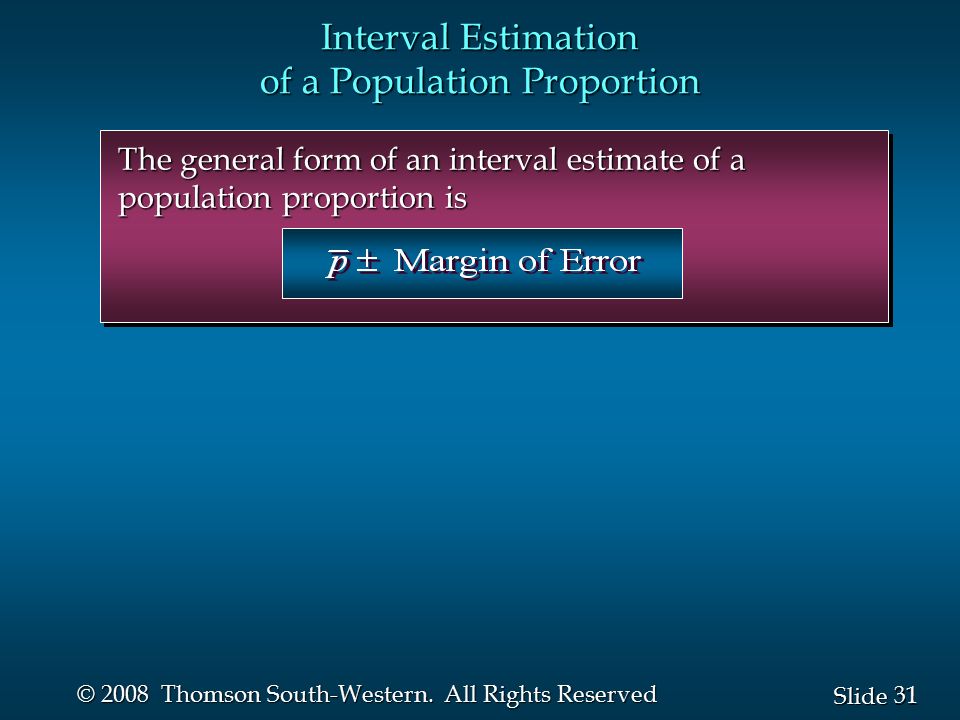 Interval Estimation
of a Population Proportion

The general form of an interval estimate of a population proportion is

$\bar{p} \pm$ Margin of Error

© 2008 Thomson South-Western. All Rights Reserved

Slide 31